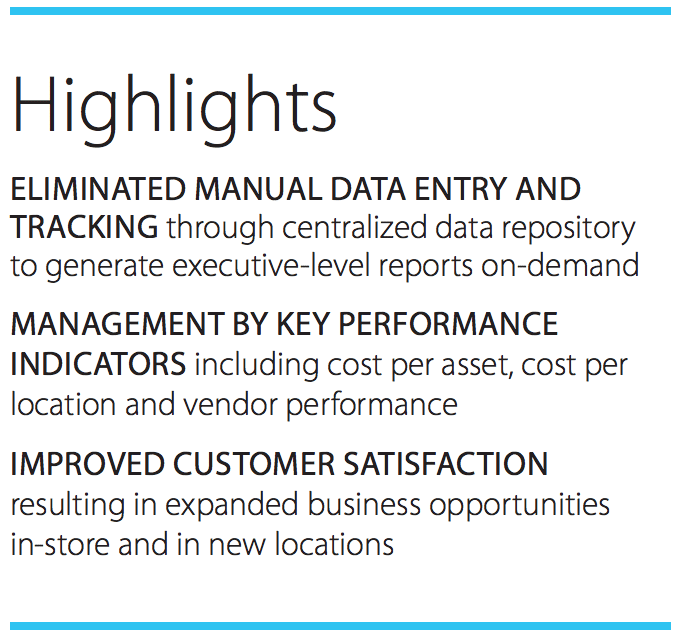 Highlights

ELIMINATED MANUAL DATA ENTRY AND TRACKING through centralized data repository to generate executive-level reports on-demand

MANAGEMENT BY KEY PERFORMANCE INDICATORS including cost per asset, cost per location and vendor performance

IMPROVED CUSTOMER SATISFACTION resulting in expanded business opportunities in-store and in new locations